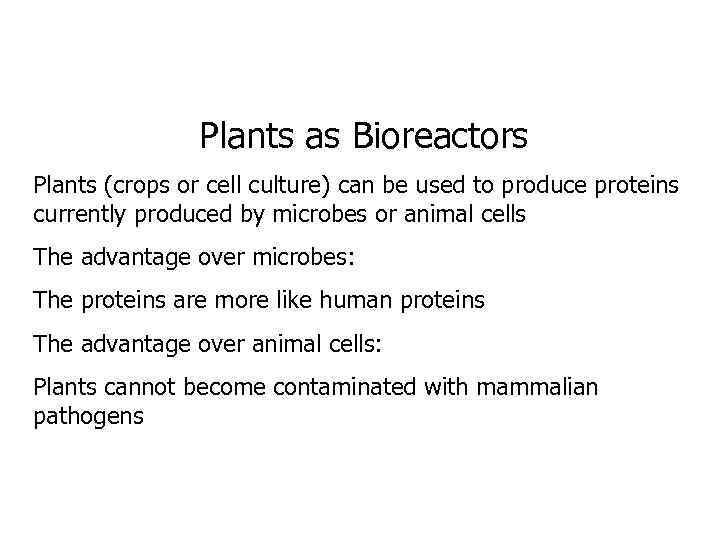 Plants as Bioreactors

Plants (crops or cell culture) can be used to produce proteins currently produced by microbes or animal cells

The advantage over microbes:

The proteins are more like human proteins

The advantage over animal cells:

Plants cannot become contaminated with mammalian pathogens